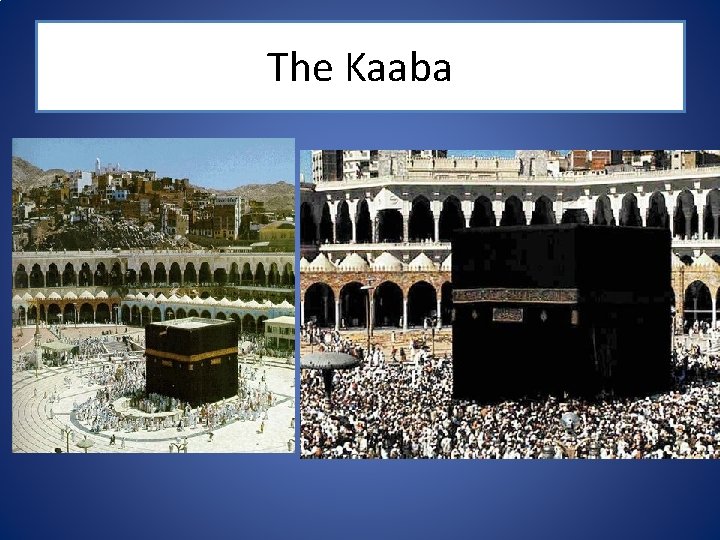 The Kaaba